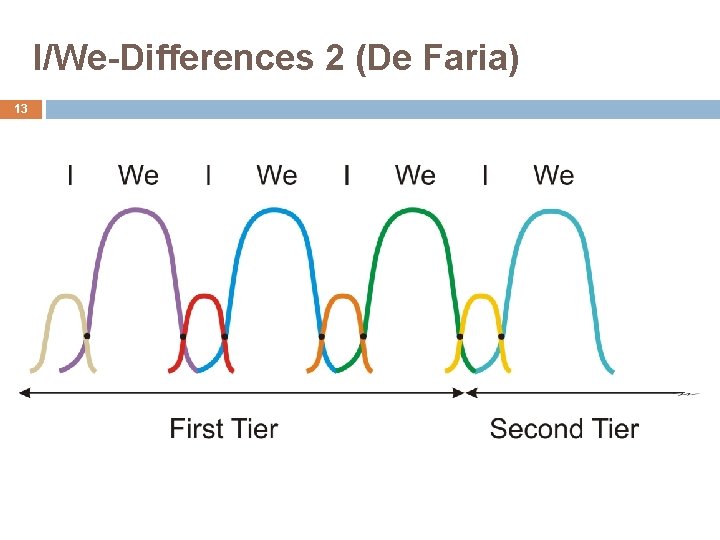 I/We-Differences 2 (De Faria)

13

I We I We I We I We

First Tier

Second Tier